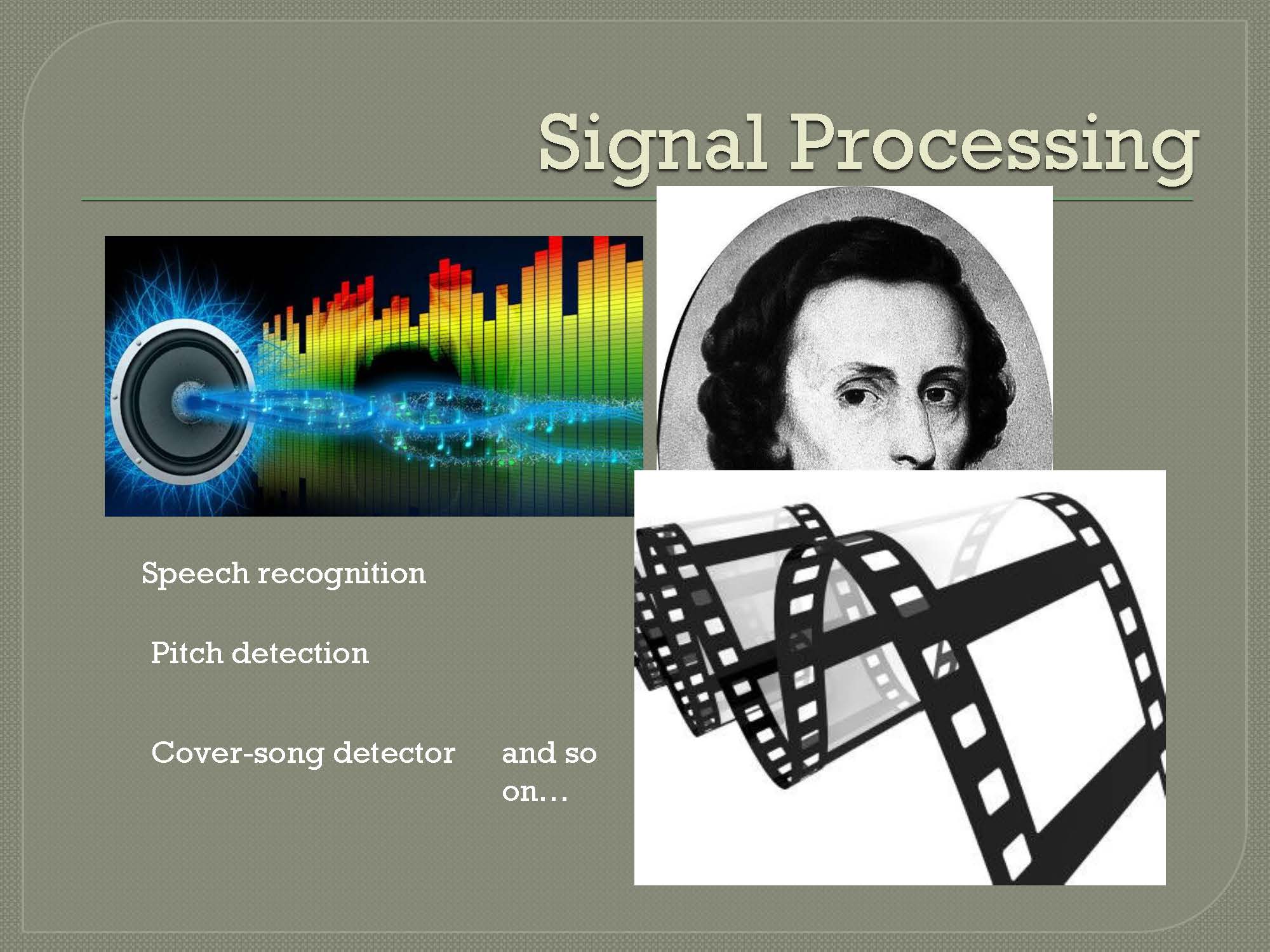 Signal Processing

Speech recognition

Pitch detection

Cover-song detector

and so on…